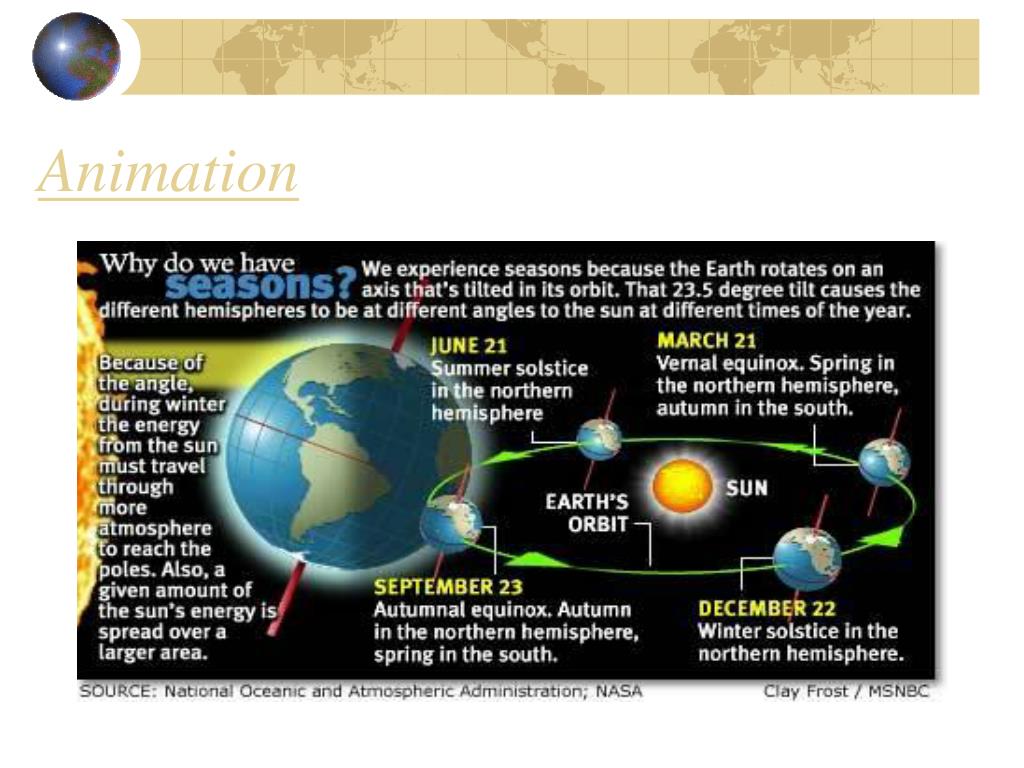 Animation

Why do we have seasons? We experience seasons because the Earth rotates on an axis that's tilted in its orbit. That 23.5 degree tilt causes the different hemispheres to be at different angles to the sun at different times of the year.

Because of the angle, during winter the energy from the sun must travel through more atmosphere to reach the poles. Also, a given amount of the sun's energy is spread over a larger area.

JUNE 21
Summer solstice in the northern hemisphere

MARCH 21
Vernal equinox. Spring in the northern hemisphere, autumn in the south.

EARTH'S ORBIT

SUN

SEPTEMBER 23
Autumnal equinox. Autumn in the northern hemisphere, spring in the south.

DECEMBER 22
Winter solstice in the northern hemisphere.

SOURCE: National Oceanic and Atmospheric Administration; NASA

Clay Frost / MSNBC